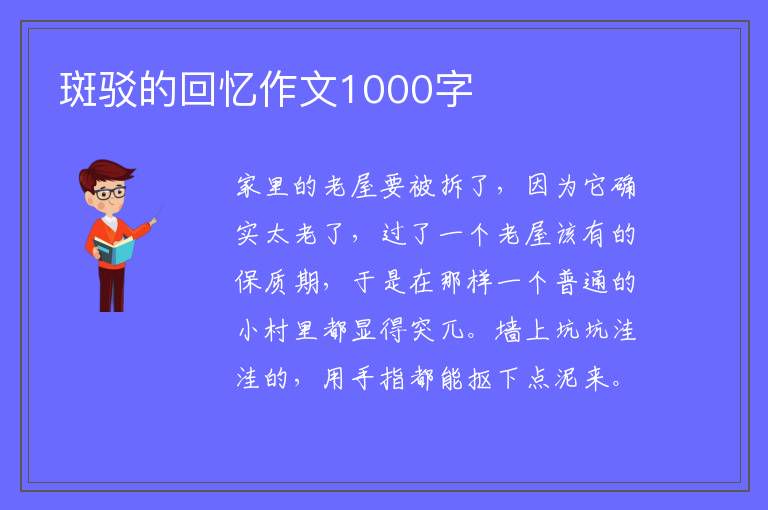 斑驳的回忆作文1000字

家里的老屋要被拆了，因为它确实太老了，过了一个老屋该有的保质期，于是在那样一个普通的小村里都显得突兀。墙上坑坑洼洼的，用手指都能抠下点泥来。